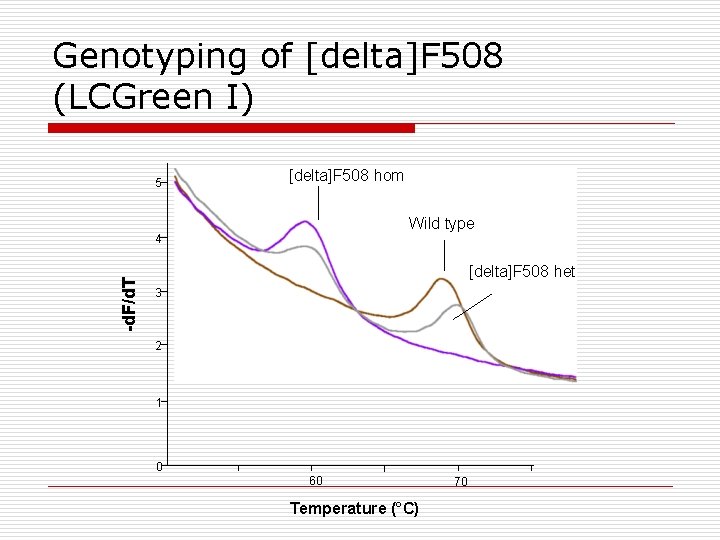 Genotyping of [delta]F508 (LCGreen I)

[delta]F508 hom

Wild type

[delta]F508 het

-dF/dT

5
4
3
2
1
0

60
70

Temperature (°C)